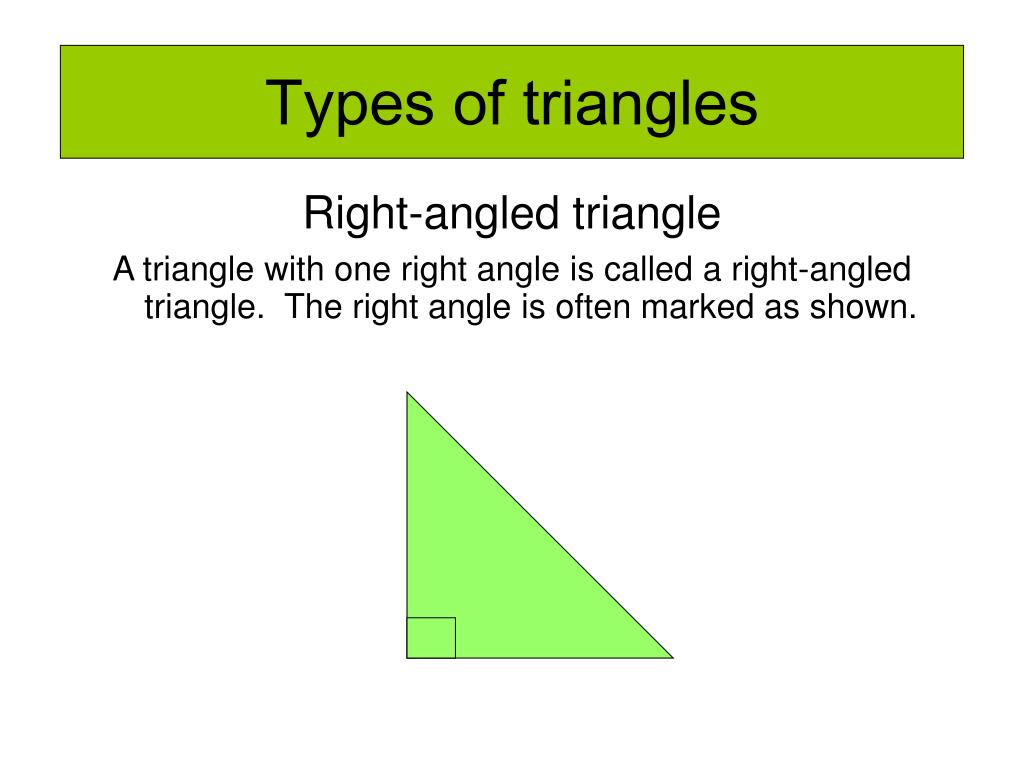 Types of triangles

Right-angled triangle

A triangle with one right angle is called a right-angled triangle.  The right angle is often marked as shown.